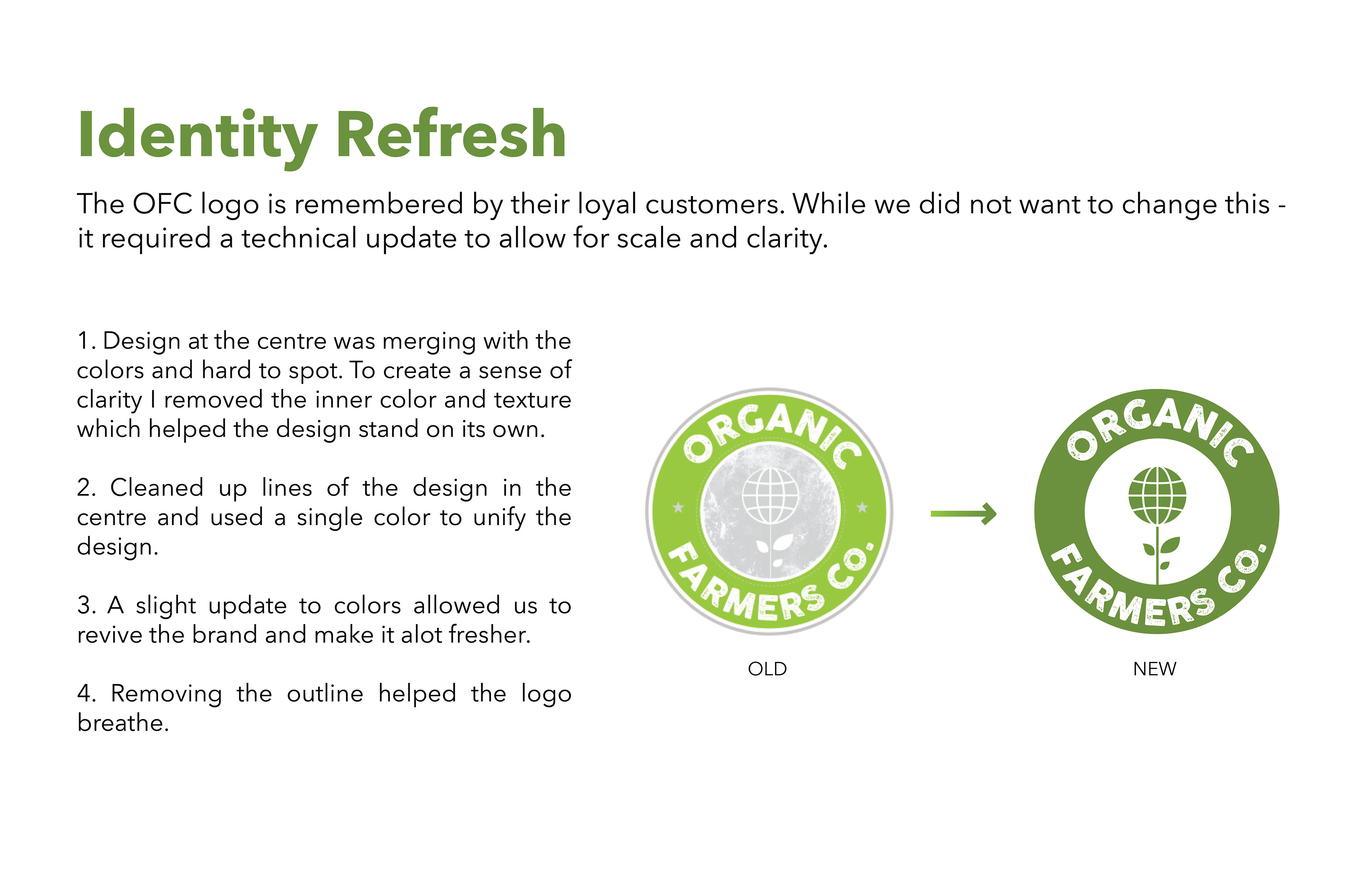 Identity Refresh

The OFC logo is remembered by their loyal customers. While we did not want to change this - it required a technical update to allow for scale and clarity.

1. Design at the centre was merging with the colors and hard to spot. To create a sense of clarity I removed the inner color and texture which helped the design stand on its own.

2. Cleaned up lines of the design in the centre and used a single color to unify the design.

3. A slight update to colors allowed us to revive the brand and make it alot fresher.

4. Removing the outline helped the logo breathe.

ORGANIC FARMERS CO.

OLD

ORGANIC FARMERS CO.

NEW